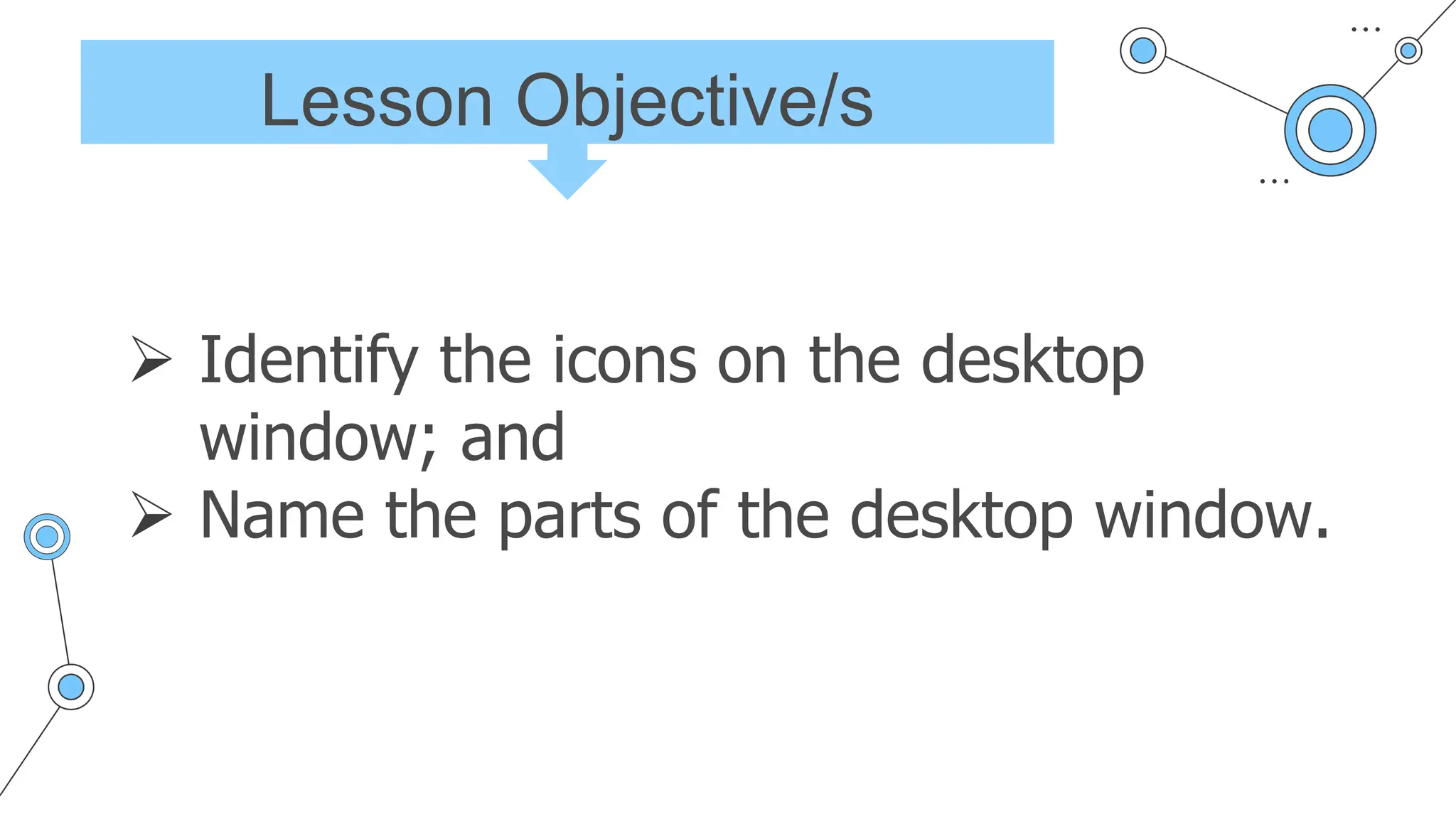 Lesson Objective/s

➢ Identify the icons on the desktop window; and
➢ Name the parts of the desktop window.